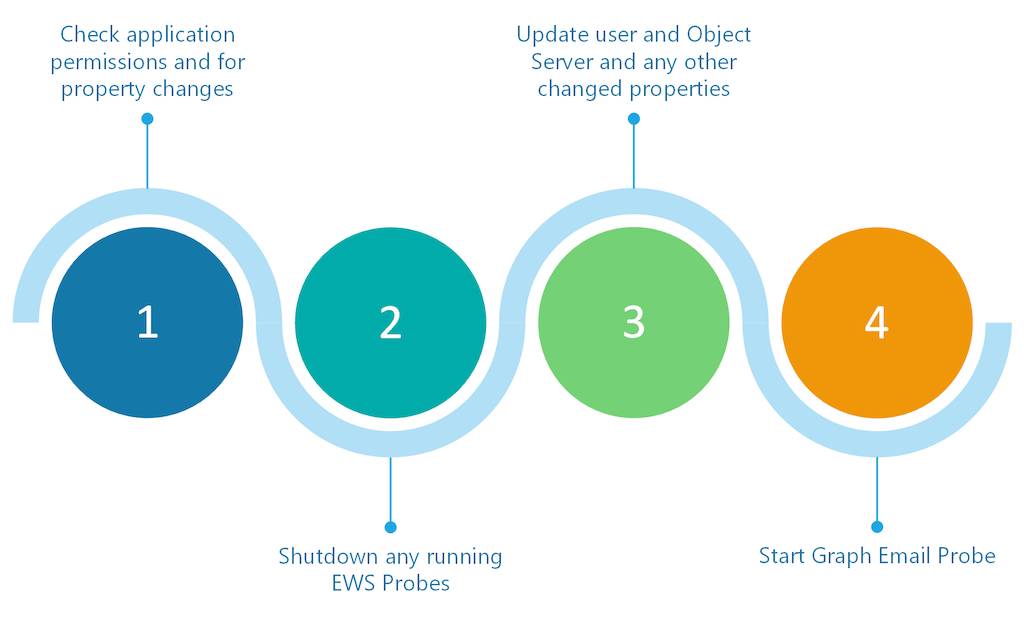 Check application permissions and for property changes

Update user and Object Server and any other changed properties

1

2

3

4

Shutdown any running EWS Probes

Start Graph Email Probe